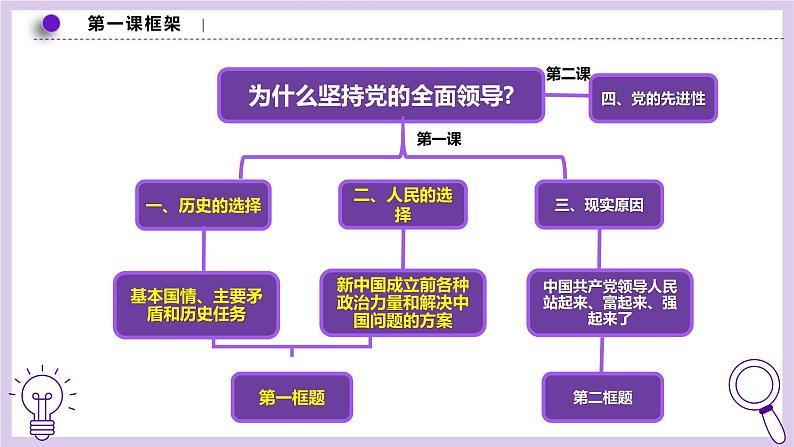 第一课框架

为什么坚持党的全面领导?

第二课

四、党的先进性

第一课

一、历史的选择

二、人民的选择

三、现实原因

基本国情、主要矛盾和历史任务

新中国成立前各种政治力量和解决中国问题的方案

中国共产党领导人民站起来、富起来、强起来了

第一框题

第二框题